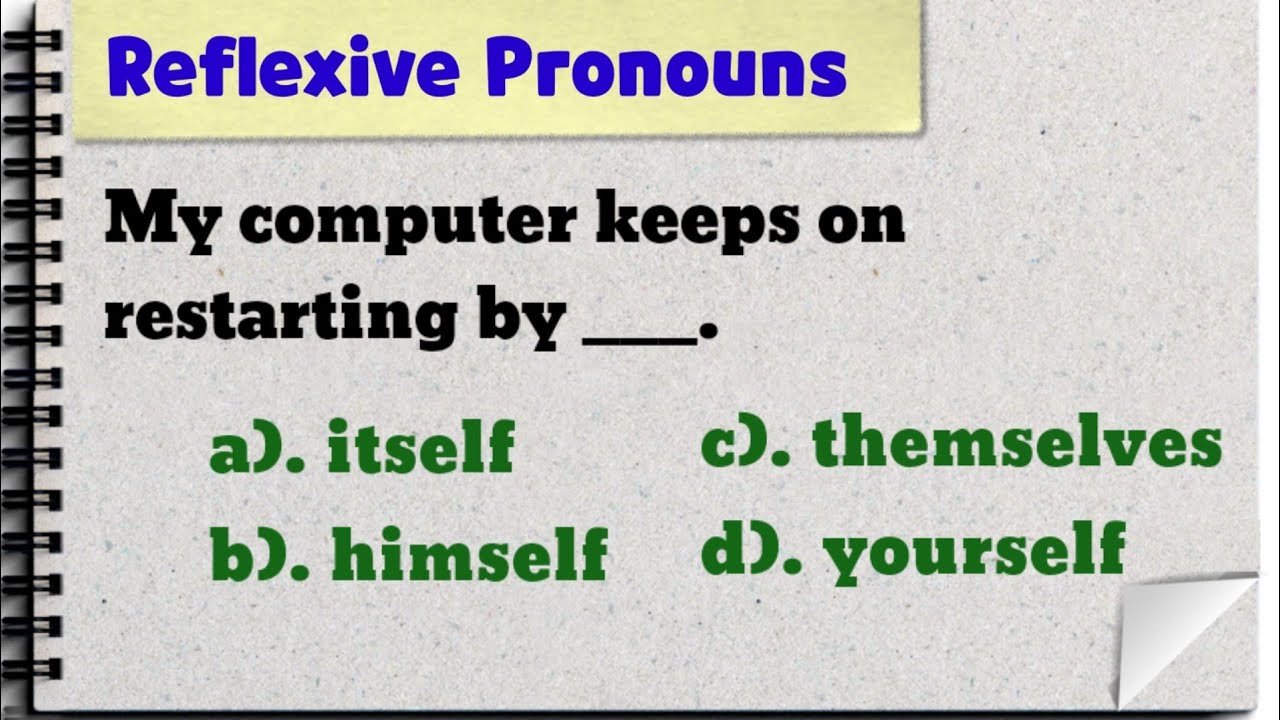 Reflexive Pronouns

My computer keeps on restarting by ____.

a). itself

b). himself

c). themselves

d). yourself